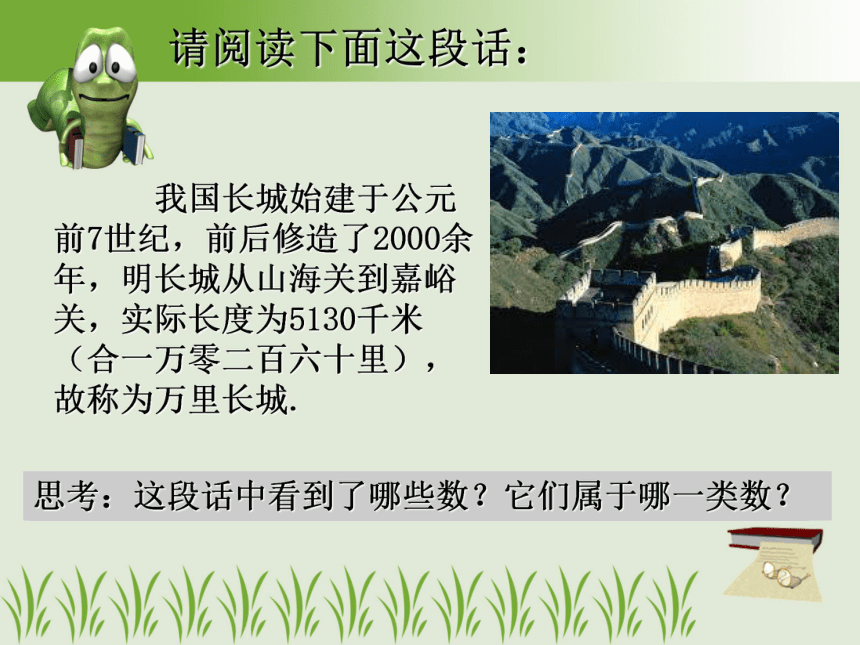 请阅读下面这段话：

我国长城始建于公元前7世纪，前后修造了2000余年，明长城从山海关到嘉峪关，实际长度为5130千米（合一万零二百六十里），故称为万里长城.

思考：这段话中看到了哪些数？它们属于哪一类数？